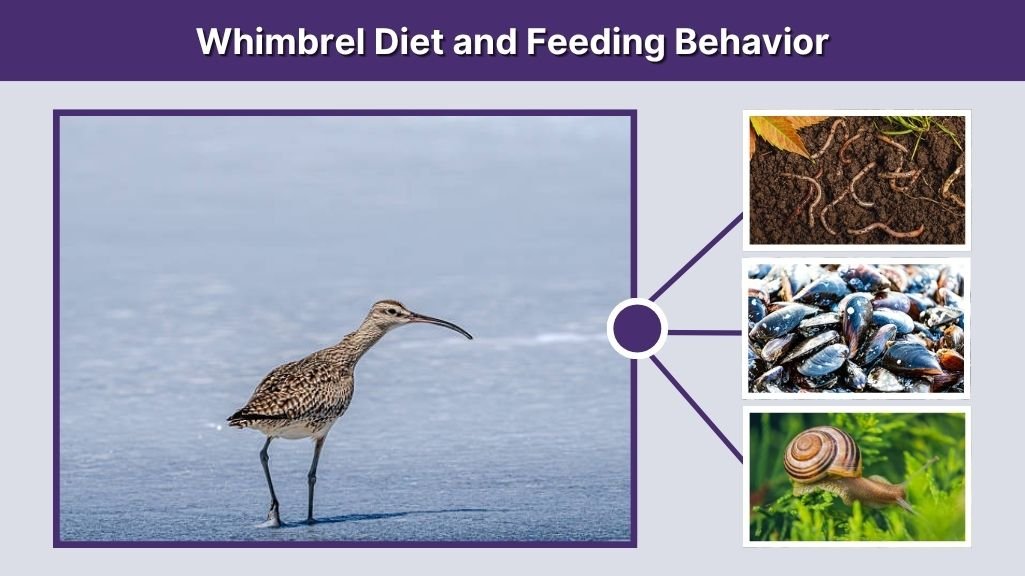 Whimbrel Diet and Feeding Behavior